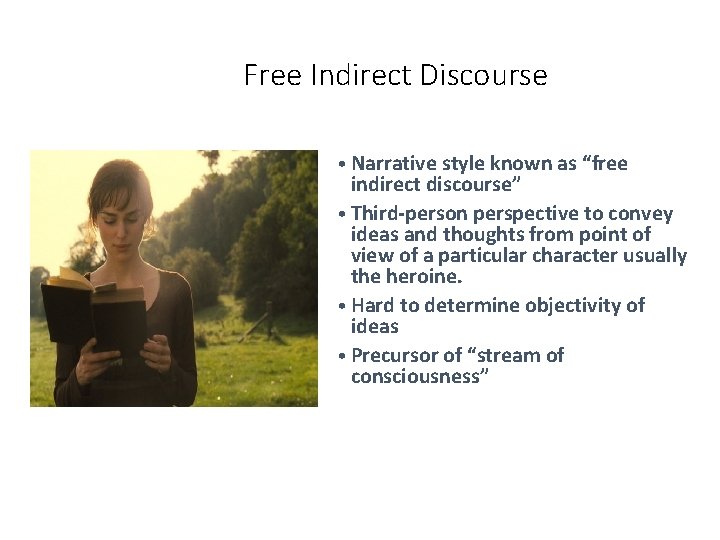 Free Indirect Discourse

• Narrative style known as “free indirect discourse”

• Third-person perspective to convey ideas and thoughts from point of view of a particular character usually the heroine.

• Hard to determine objectivity of ideas

• Precursor of “stream of consciousness”